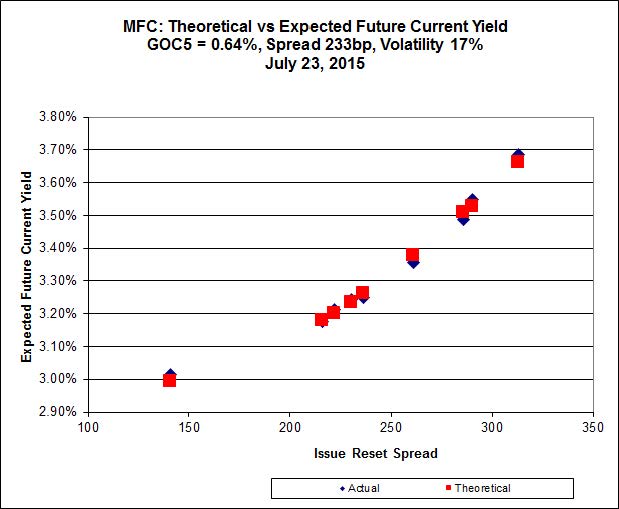 MFC: Theoretical vs Expected Future Current Yield
GOC5 = 0.64%, Spread 233bp, Volatility 17%
July 23, 2015

Expected Future Current Yield

3.80%
3.70%
3.60%
3.50%
3.40%
3.30%
3.20%
3.10%
3.00%
2.90%

100 150 200 250 300 350

Issue Reset Spread

Actual
Theoretical